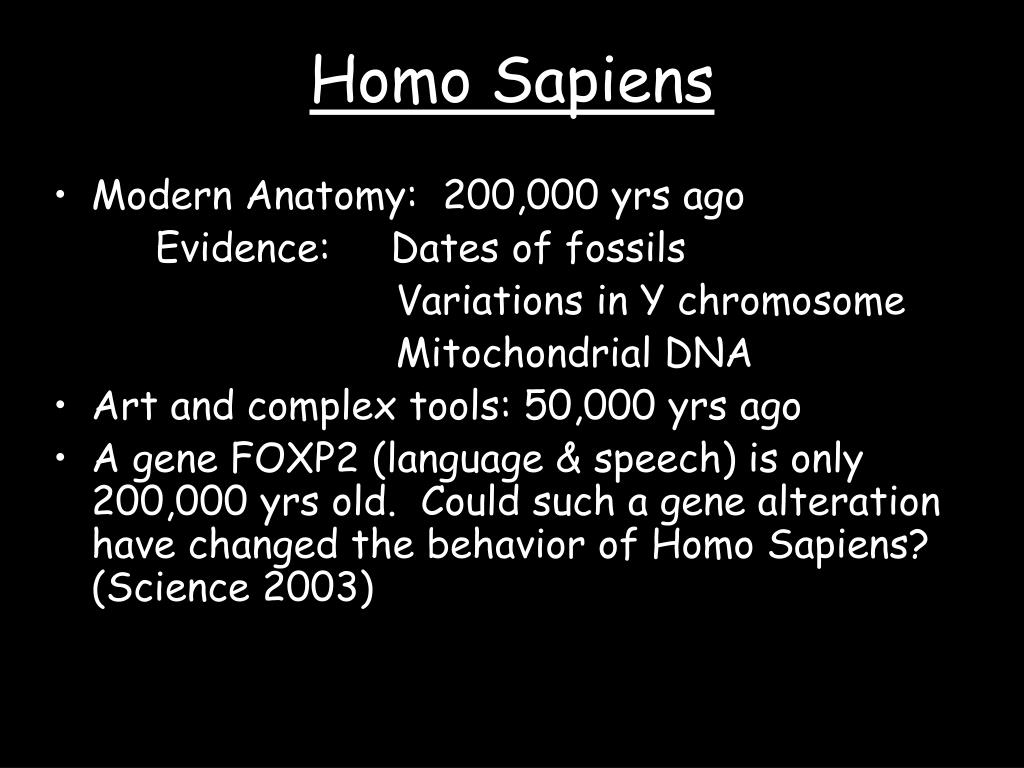 Homo Sapiens

• Modern Anatomy: 200,000 yrs ago
Evidence: Dates of fossils
Variations in Y chromosome
Mitochondrial DNA
• Art and complex tools: 50,000 yrs ago
• A gene FOXP2 (language & speech) is only 200,000 yrs old. Could such a gene alteration have changed the behavior of Homo Sapiens? (Science 2003)